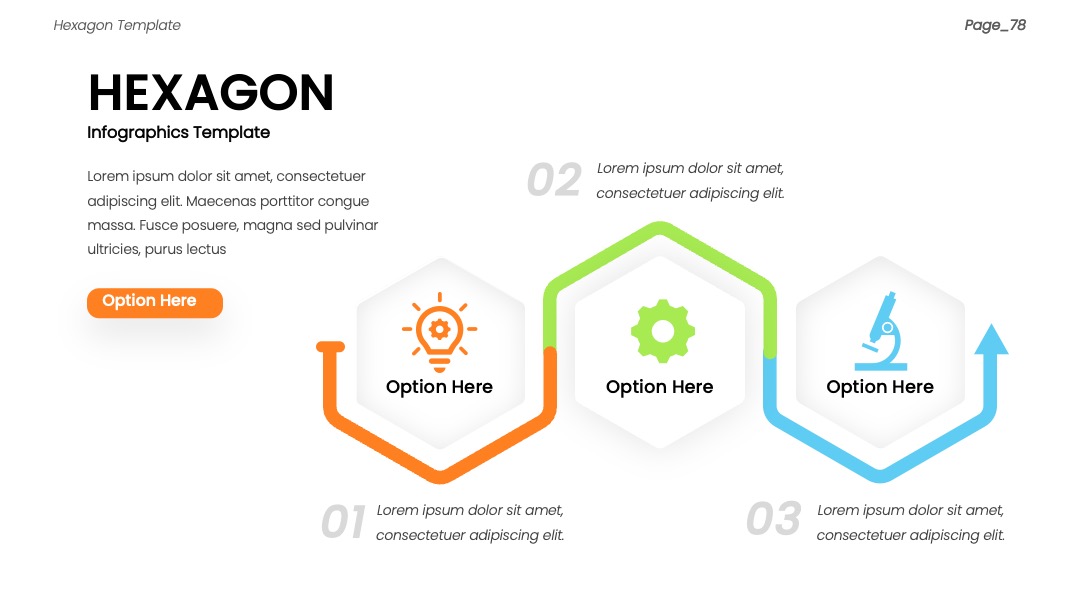 Hexagon Template

Page_78

HEXAGON

Infographics Template

Lorem ipsum dolor sit amet, consectetuer adipiscing elit. Maecenas porttitor congue massa. Fusce posuere, magna sed pulvinar ultricies, purus lectus

Option Here

02 Lorem ipsum dolor sit amet, consectetuer adipiscing elit.

Option Here

Option Here

Option Here

01 Lorem ipsum dolor sit amet, consectetuer adipiscing elit.

03 Lorem ipsum dolor sit amet, consectetuer adipiscing elit.